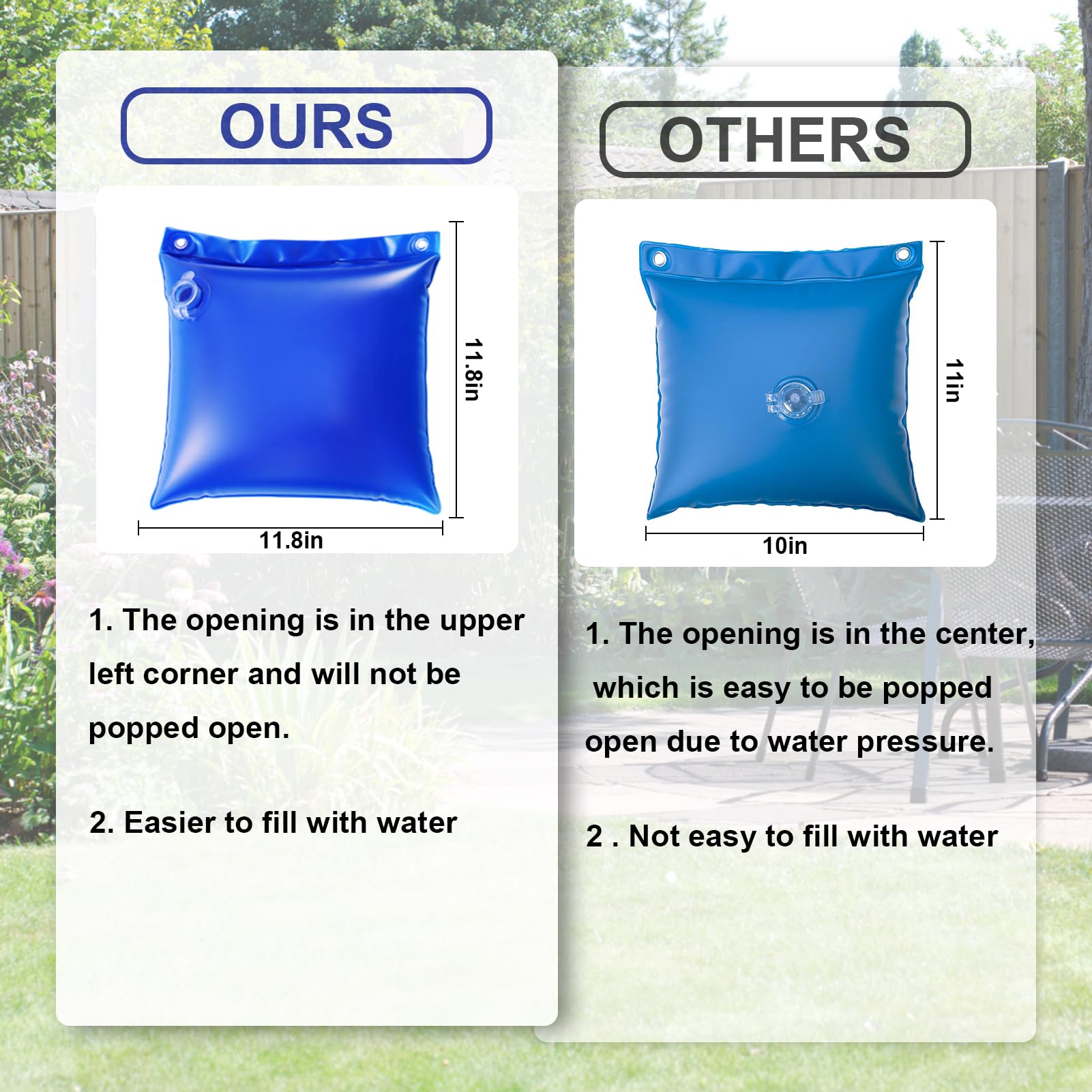 OURS

11.8in

11.8in

1. The opening is in the upper left corner and will not be popped open.

2. Easier to fill with water

OTHERS

11in

10in

1. The opening is in the center, which is easy to be popped open due to water pressure.

2 . Not easy to fill with water